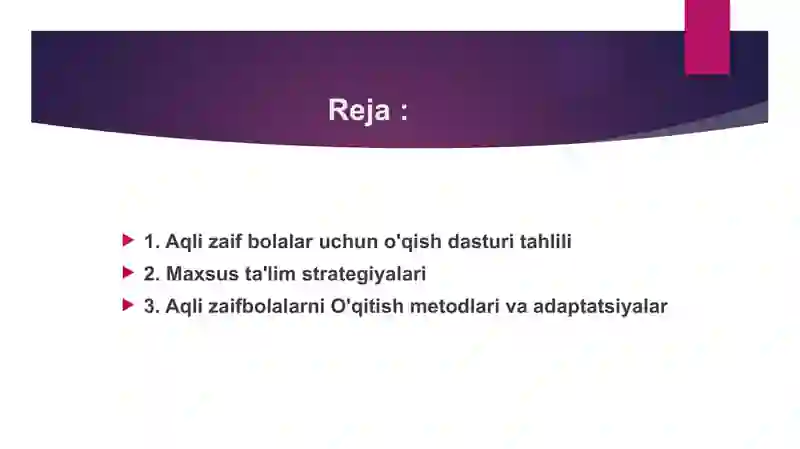 Reja :

1. Aqli zaif bolalar uchun o'qish dasturi tahlili
2. Maxsus ta'lim strategiyalari
3. Aqli zaifbolalarni O'qitish metodlari va adaptatsiyalar